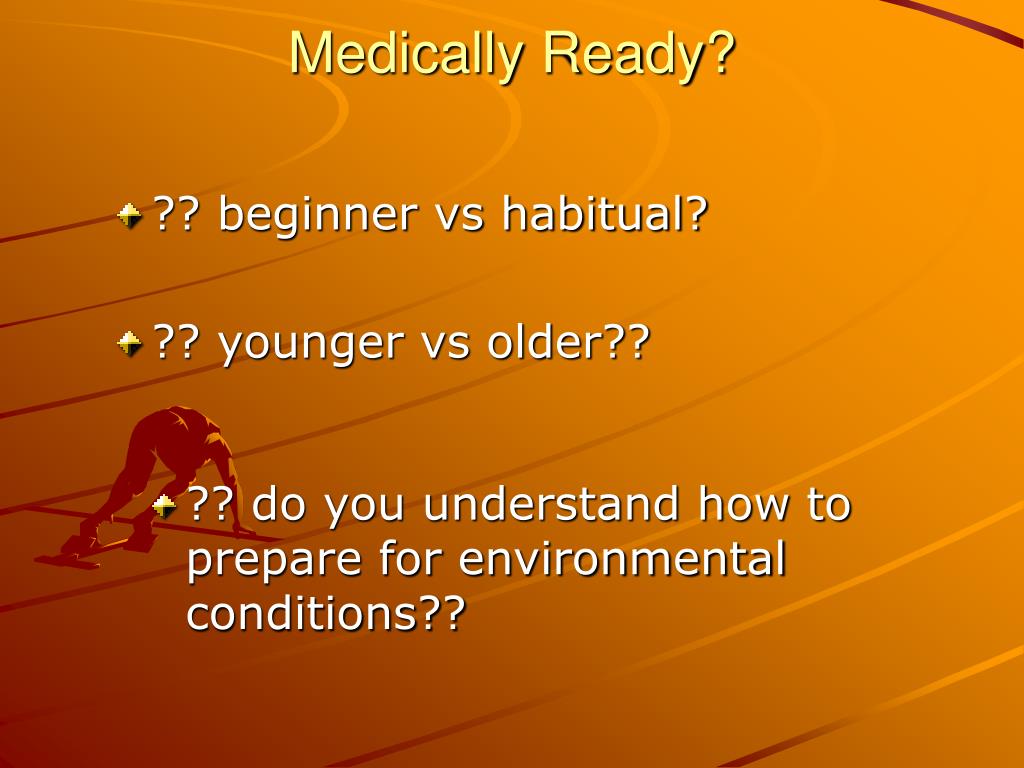 Medically Ready?

?? beginner vs habitual?

?? younger vs older??

?? do you understand how to prepare for environmental conditions??